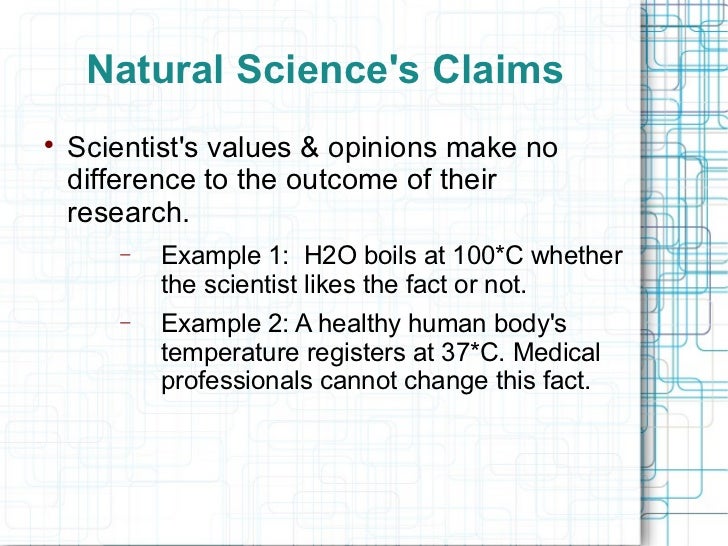 Natural Science's Claims

• Scientist's values & opinions make no difference to the outcome of their research.

– Example 1: H2O boils at 100*C whether the scientist likes the fact or not.

– Example 2: A healthy human body's temperature registers at 37*C. Medical professionals cannot change this fact.